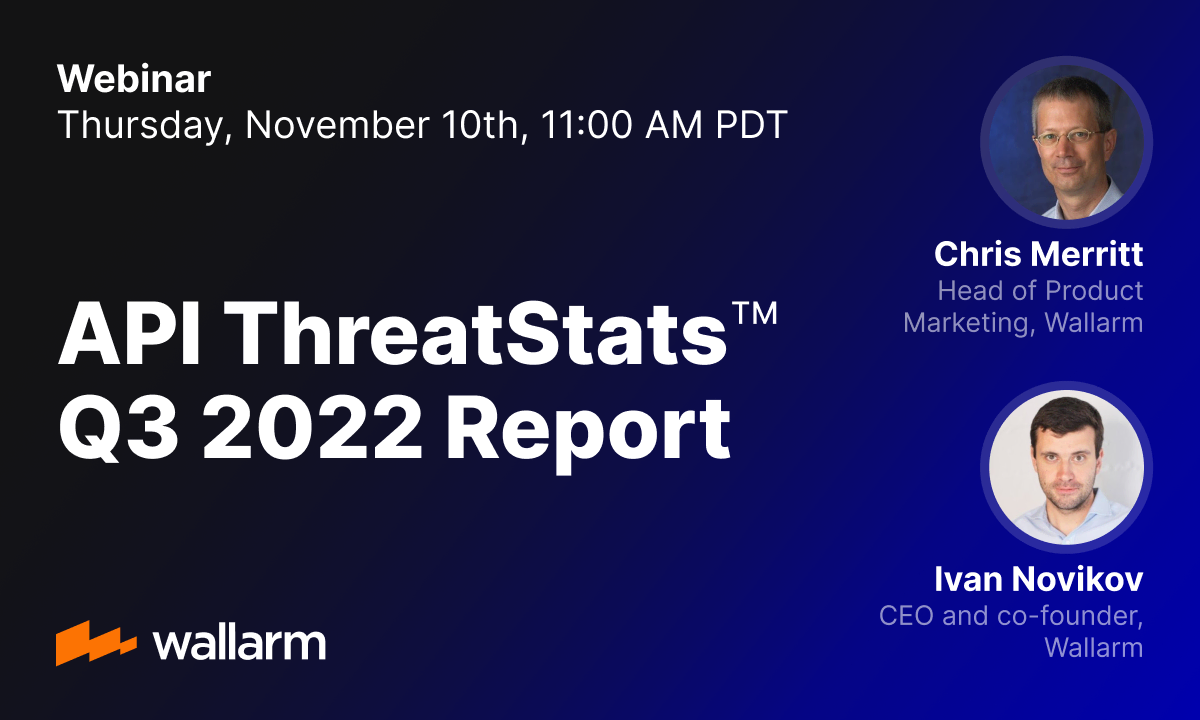 Webinar
Thursday, November 10th, 11:00 AM PDT

API ThreatStats™
Q3 2022 Report

wallarm

Chris Merritt
Head of Product Marketing, Wallarm

Ivan Novikov
CEO and co-founder, Wallarm